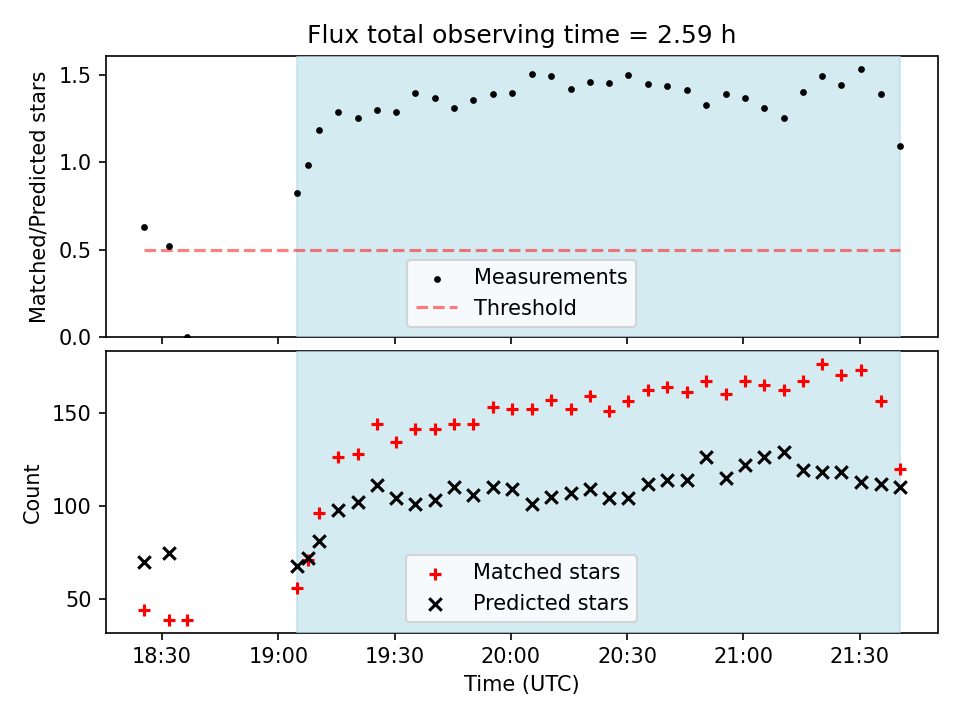 Flux total observing time = 2.59 h

Matched/Predicted stars

1.5
1.0
0.5
0.0

Measurements
Threshold

Count

150
100
50

Matched stars
Predicted stars

18:30
19:00
19:30
20:00
20:30
21:00
21:30

Time (UTC)